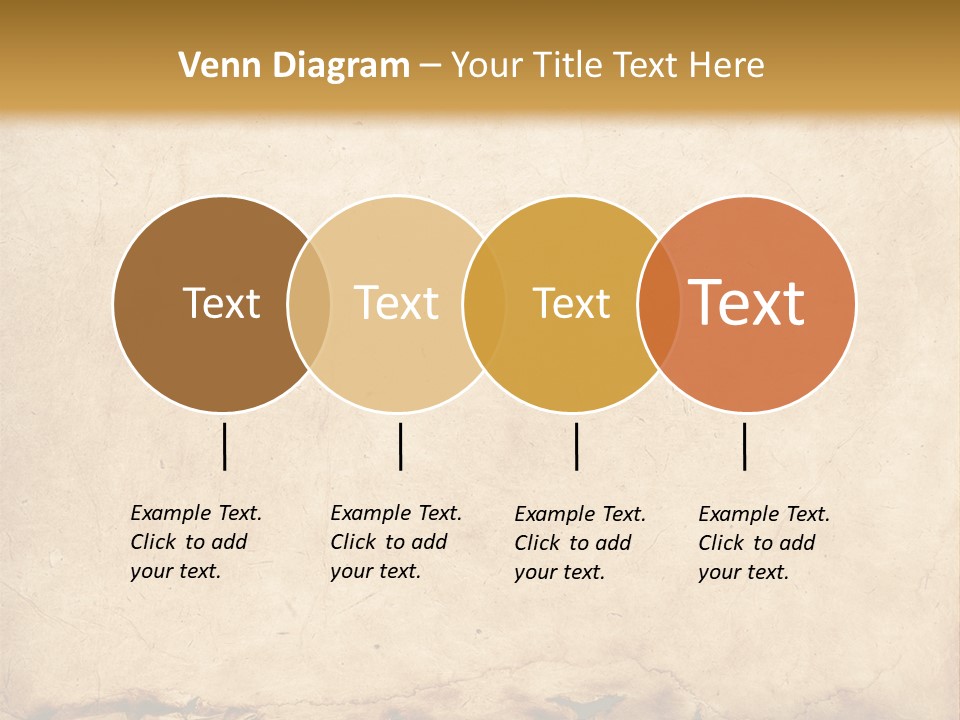 Venn Diagram – Your Title Text Here

Text

Text

Text

Text

Example Text. Click to add your text.

Example Text. Click to add your text.

Example Text. Click to add your text.

Example Text. Click to add your text.